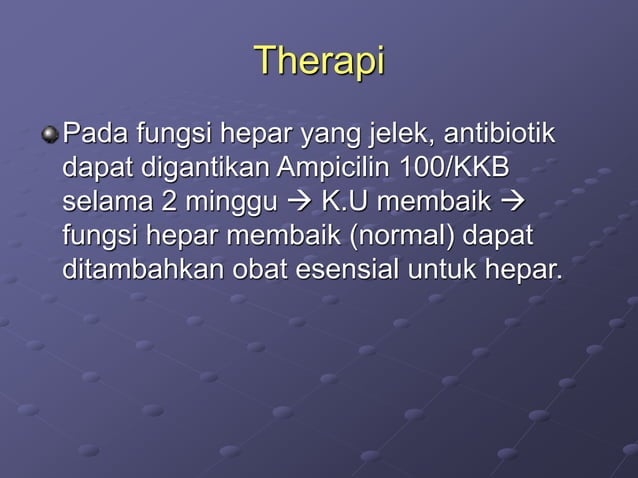 Therapi

Pada fungsi hepar yang jelek, antibiotik dapat digantikan Ampicilin 100/KKB selama 2 minggu → K.U membaik → fungsi hepar membaik (normal) dapat ditambahkan obat esensial untuk hepar.